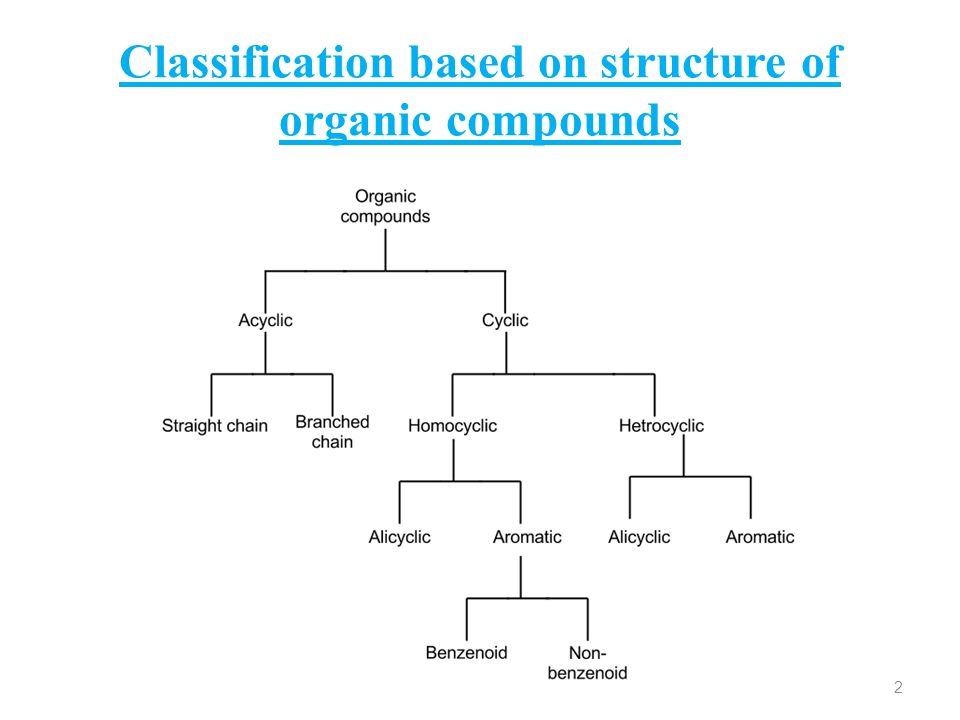 Classification based on structure of organic compounds

Organic compounds

Acyclic

Cyclic

Straight chain

Branched chain

Homocyclic

Hetrocyclic

Alicyclic

Aromatic

Alicyclic

Aromatic

Benzenoid

Non-benzenoid

2